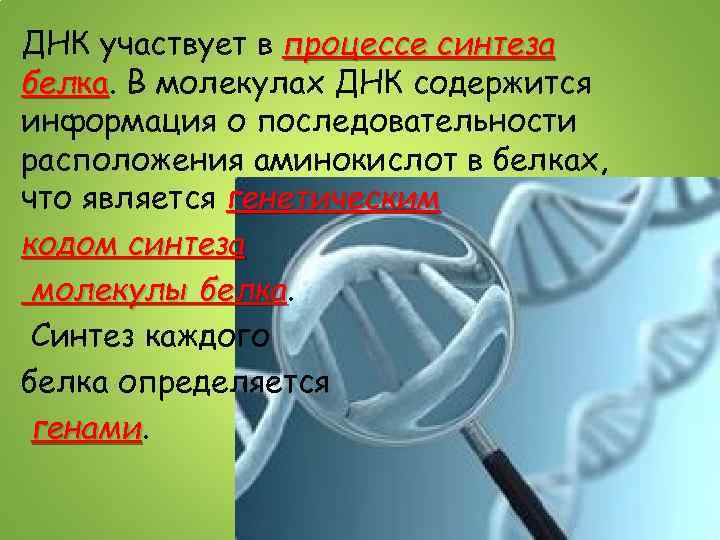 ДНК участвует в процессе синтеза белка. В молекулах ДНК содержится информация о последовательности расположения аминокислот в белках, что является генетическим кодом синтеза молекулы белка. Синтез каждого белка определяется генами.